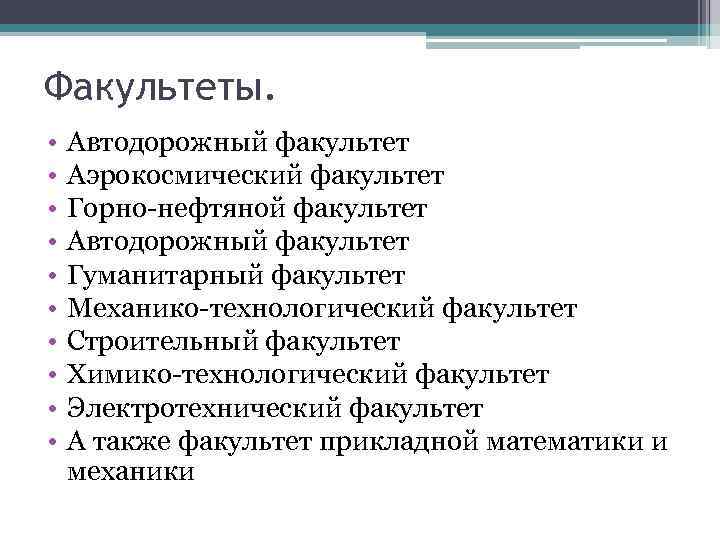 Факультеты.

• Автодорожный факультет
• Аэрокосмический факультет
• Горно-нефтяной факультет
• Автодорожный факультет
• Гуманитарный факультет
• Механико-технологический факультет
• Строительный факультет
• Химико-технологический факультет
• Электротехнический факультет
• А также факультет прикладной математики и механики